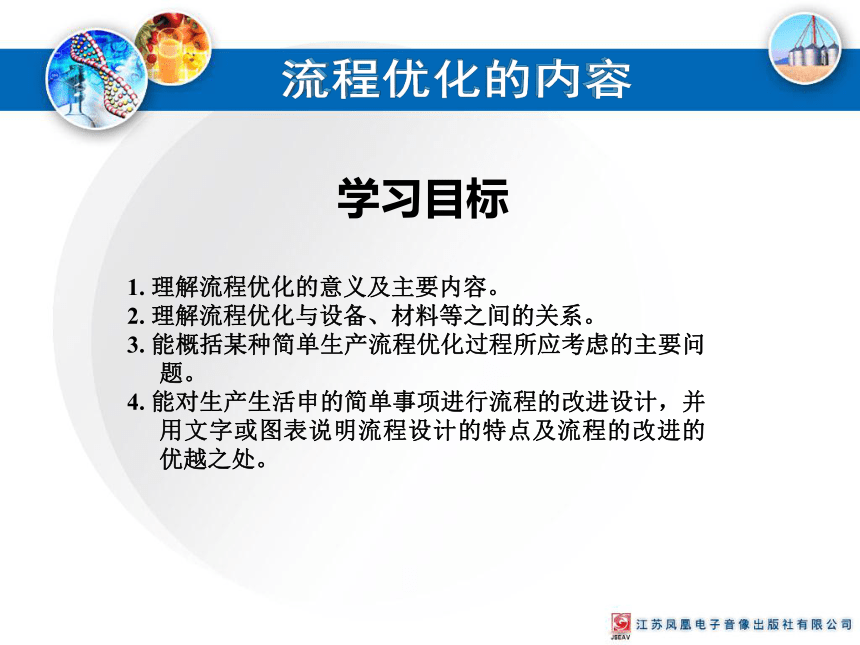 流程优化的内容

学习目标

1. 理解流程优化的意义及主要内容。
2. 理解流程优化与设备、材料等之间的关系。
3. 能概括某种简单生产流程优化过程所应考虑的主要问题。
4. 能对生产生活申的简单事项进行流程的改进设计，并用文字或图表说明流程设计的特点及流程的改进的优越之处。

JSEAV 江苏凤凰电子音像出版社有限公司